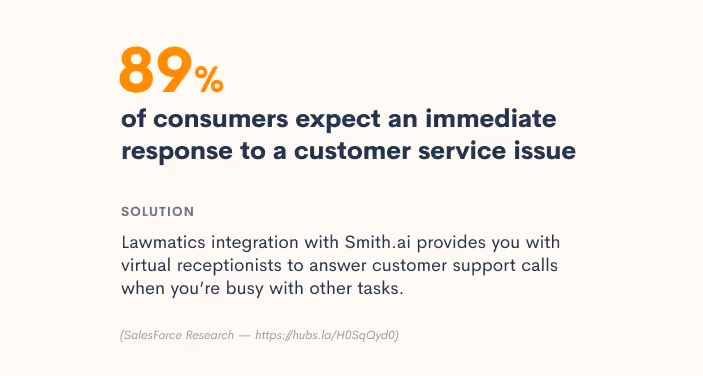 89%

of consumers expect an immediate response to a customer service issue

SOLUTION

Lawmatics integration with Smith.ai provides you with virtual receptionists to answer customer support calls when you're busy with other tasks.

(SalesForce Research — https://hubs.la/H0SqQyd0)